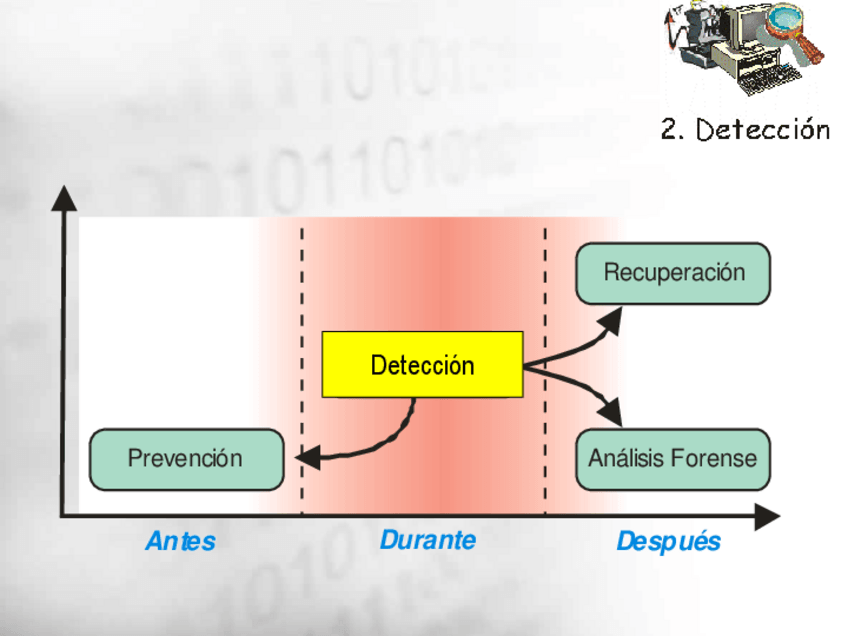 2. Detección

Recuperación

Detección

Prevención

Análisis Forense

Antes

Durante

Después